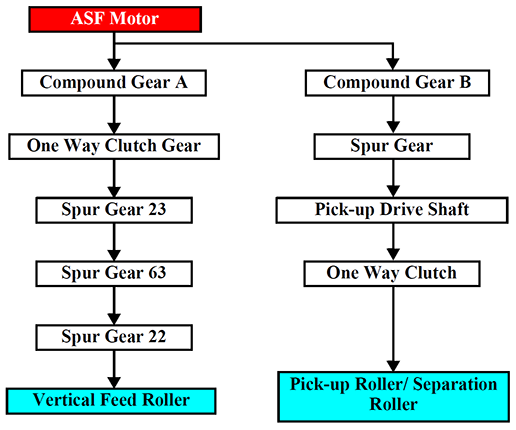 ASF Motor

Compound Gear A

One Way Clutch Gear

Spur Gear 23

Spur Gear 63

Spur Gear 22

Vertical Feed Roller

Compound Gear B

Spur Gear

Pick-up Drive Shaft

One Way Clutch

Pick-up Roller/ Separation Roller